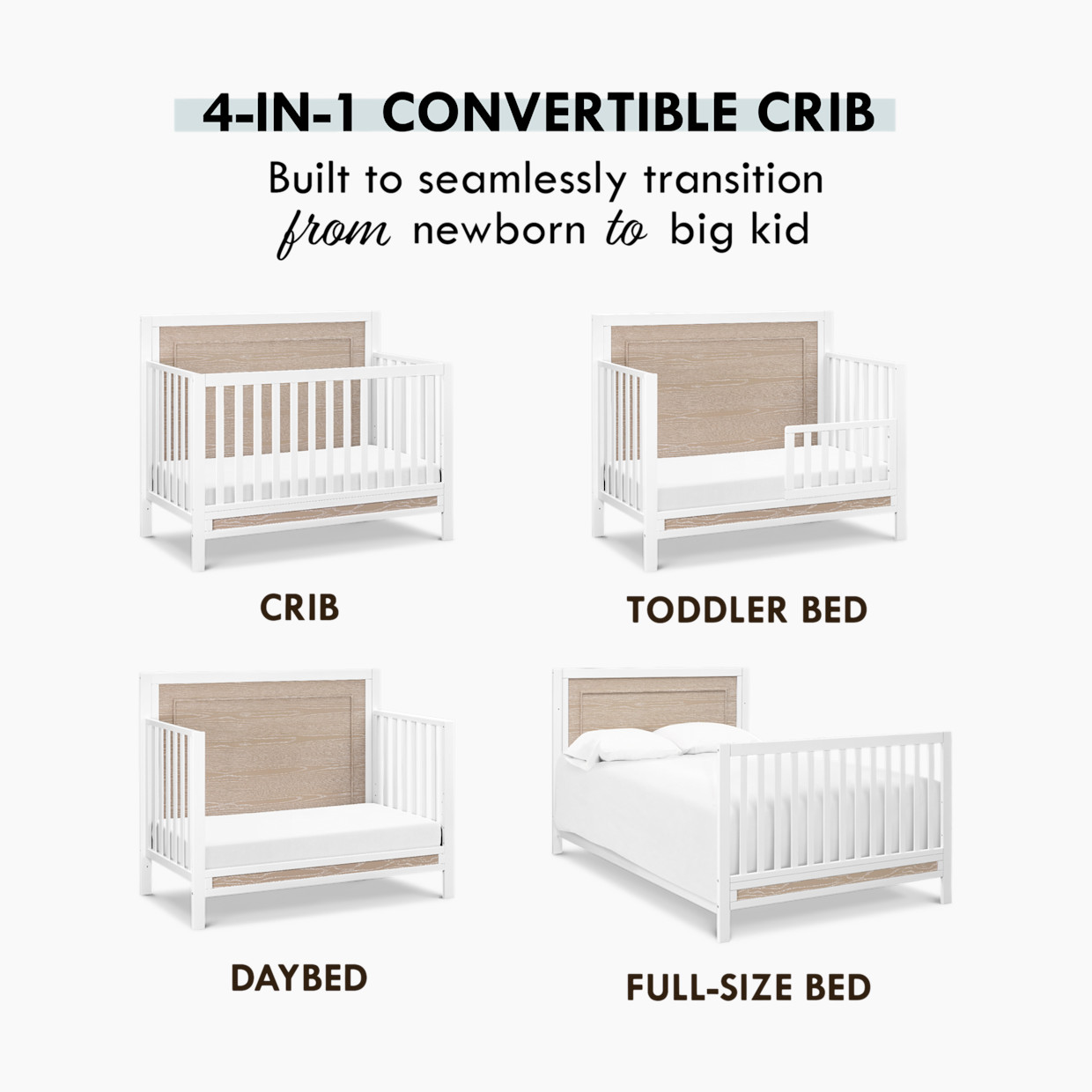 4-IN-1 CONVERTIBLE CRIB

Built to seamlessly transition from newborn to big kid

CRIB

TODDLER BED

DAYBED

FULL-SIZE BED